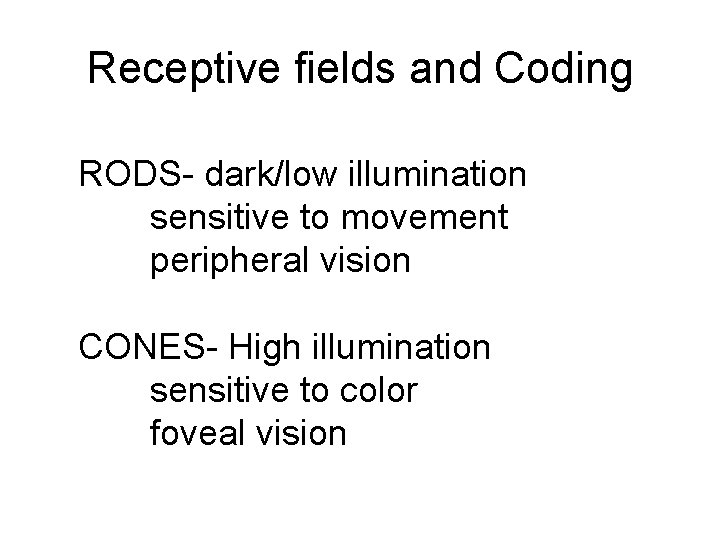 Receptive fields and Coding

RODS- dark/low illumination
sensitive to movement
peripheral vision

CONES- High illumination
sensitive to color
foveal vision